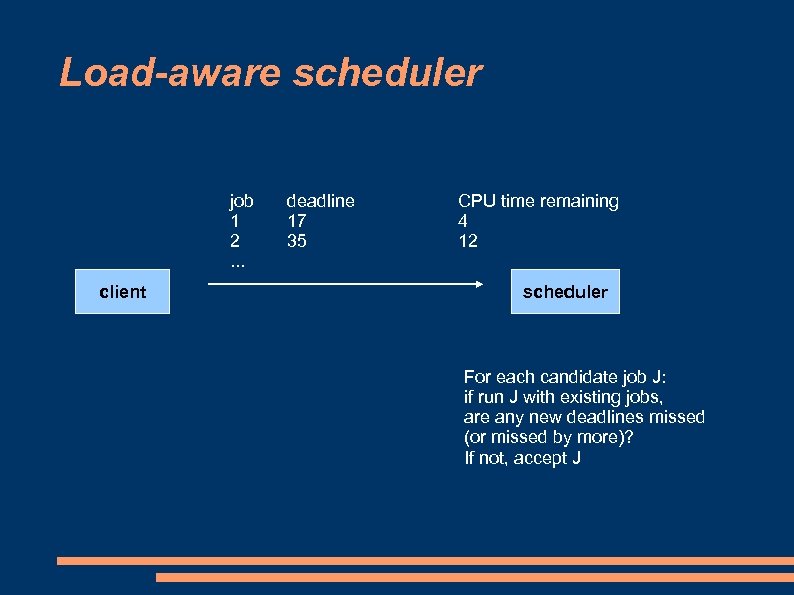 Load-aware scheduler

| job | deadline | CPU time remaining |
|---|---|---|
| 1 | 17 | 4 |
| 2 | 35 | 12 |
| ... | | |

client

scheduler

For each candidate job J:
if run J with existing jobs,
are any new deadlines missed
(or missed by more)?
If not, accept J